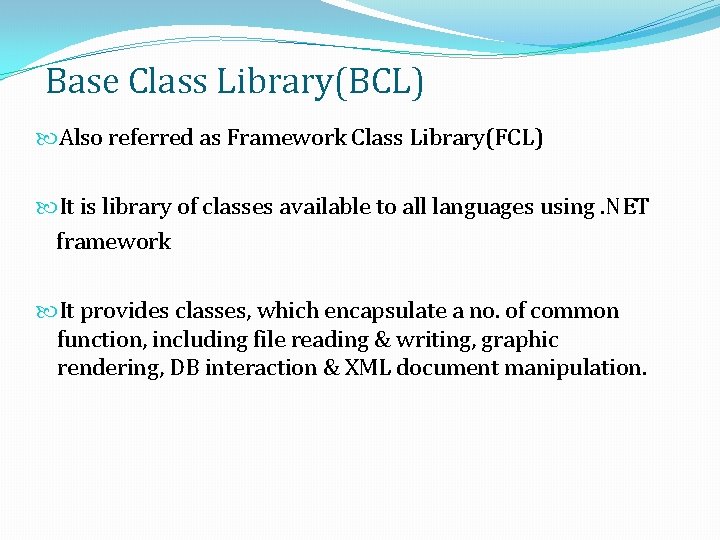 Base Class Library(BCL)

Also referred as Framework Class Library(FCL)

It is library of classes available to all languages using .NET framework

It provides classes, which encapsulate a no. of common function, including file reading & writing, graphic rendering, DB interaction & XML document manipulation.